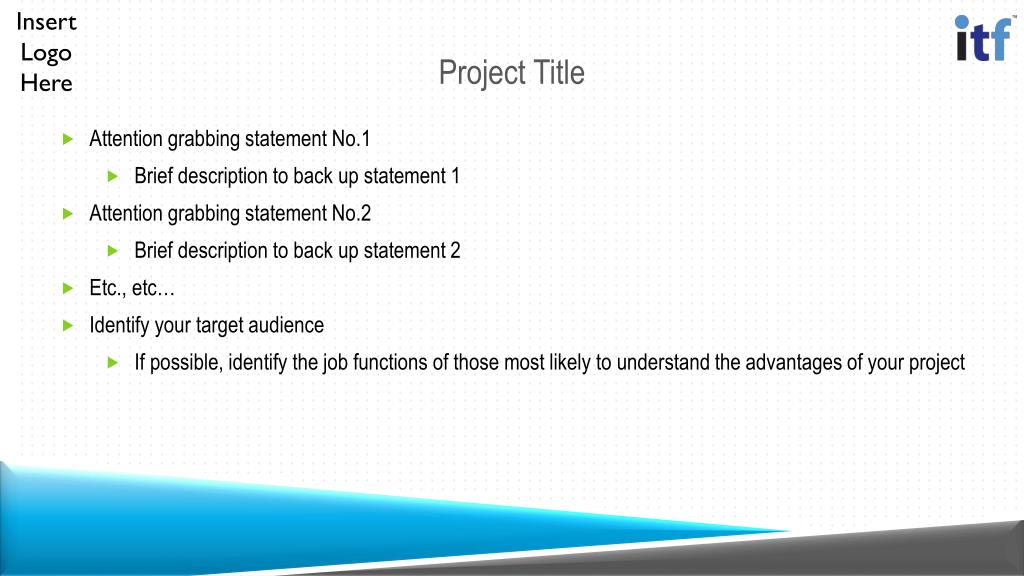 Insert Logo Here

itf™

Project Title

Attention grabbing statement No.1

Brief description to back up statement 1

Attention grabbing statement No.2

Brief description to back up statement 2

Etc., etc…

Identify your target audience

If possible, identify the job functions of those most likely to understand the advantages of your project